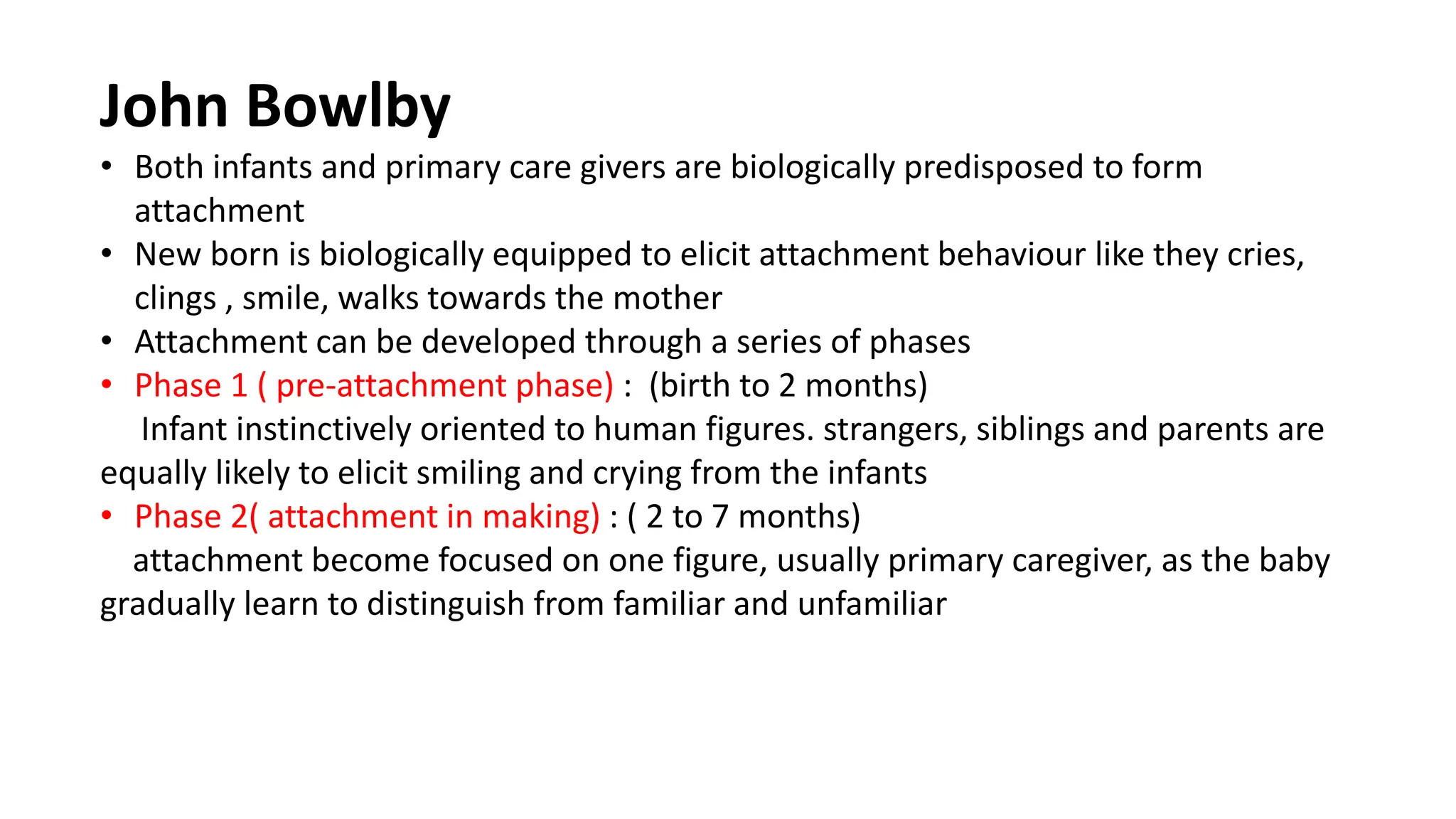 John Bowlby

• Both infants and primary care givers are biologically predisposed to form attachment
• New born is biologically equipped to elicit attachment behaviour like they cries, clings , smile, walks towards the mother
• Attachment can be developed through a series of phases
• Phase 1 ( pre-attachment phase) : (birth to 2 months)
Infant instinctively oriented to human figures. strangers, siblings and parents are equally likely to elicit smiling and crying from the infants
• Phase 2( attachment in making) : ( 2 to 7 months)
attachment become focused on one figure, usually primary caregiver, as the baby gradually learn to distinguish from familiar and unfamiliar